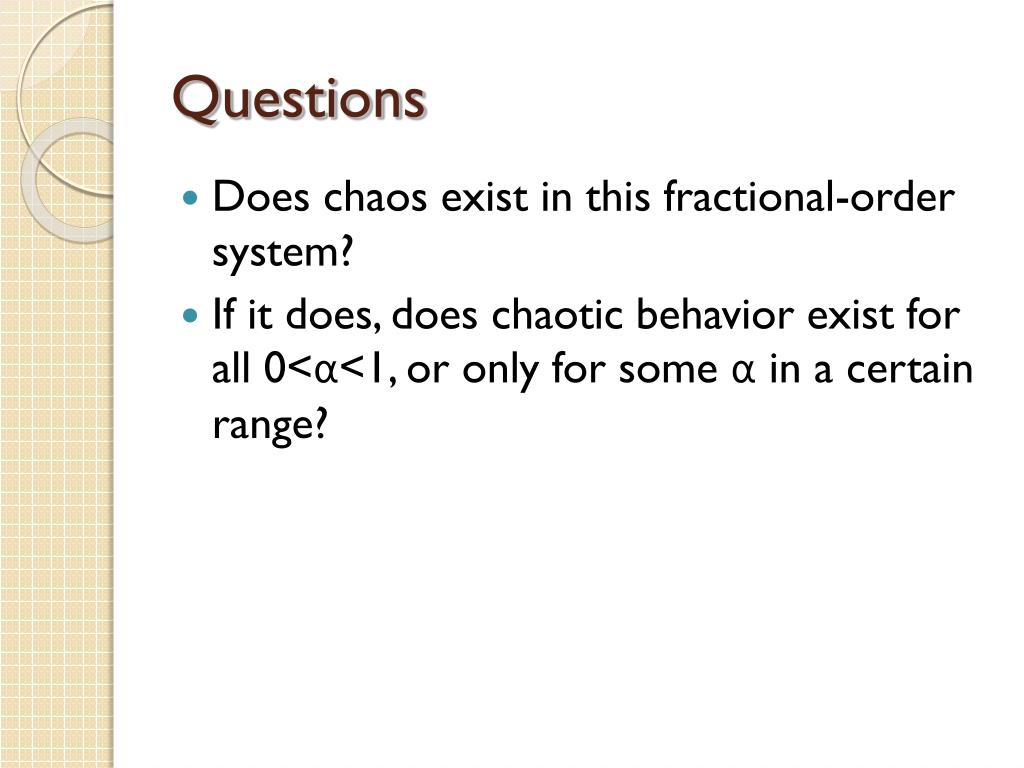 Questions

- Does chaos exist in this fractional-order system?
- If it does, does chaotic behavior exist for all $0<\alpha<1$, or only for some $\alpha$ in a certain range?